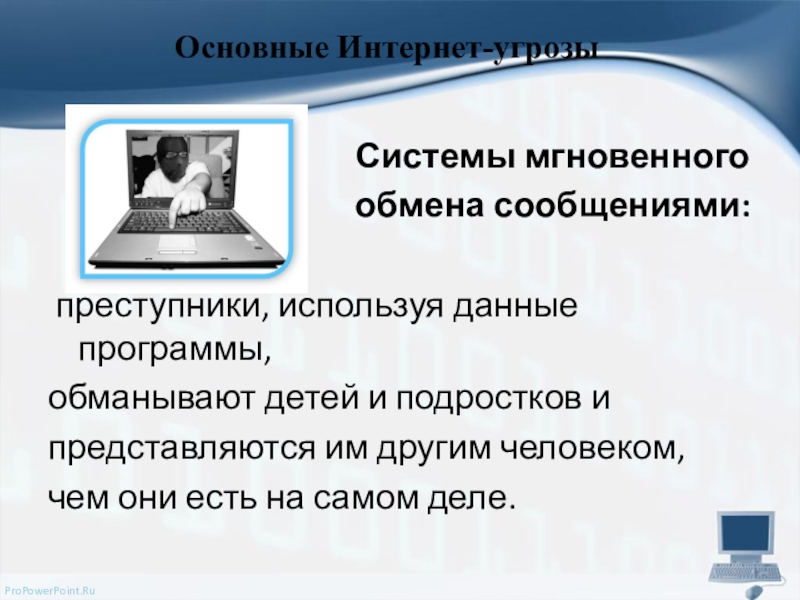 Основные Интернет-угрозы

Системы мгновенного обмена сообщениями:

преступники, используя данные программы,

обманывают детей и подростков и

представляются им другим человеком,

чем они есть на самом деле.

ProPowerPoint.Ru